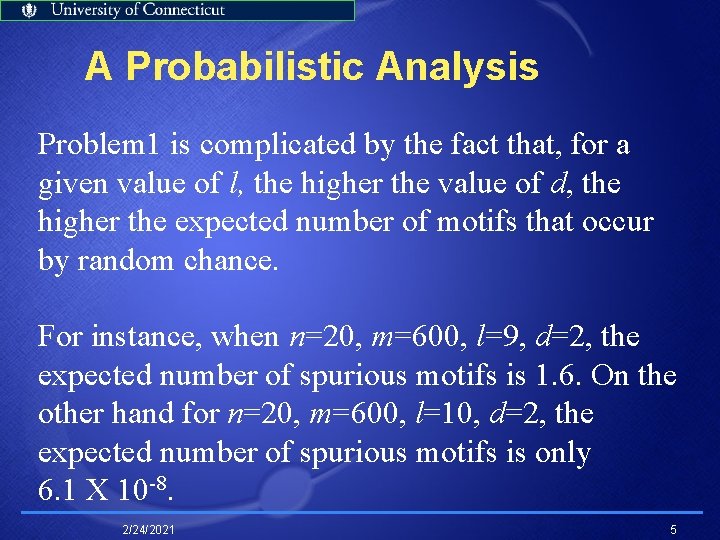 University of Connecticut

A Probabilistic Analysis

Problem1 is complicated by the fact that, for a given value of $l$, the higher the value of $d$, the higher the expected number of motifs that occur by random chance.

For instance, when $n$=20, $m$=600, $l$=9, $d$=2, the expected number of spurious motifs is 1.6. On the other hand for $n$=20, $m$=600, $l$=10, $d$=2, the expected number of spurious motifs is only 6.1 X $10^{-8}$.

2/24/2021

5